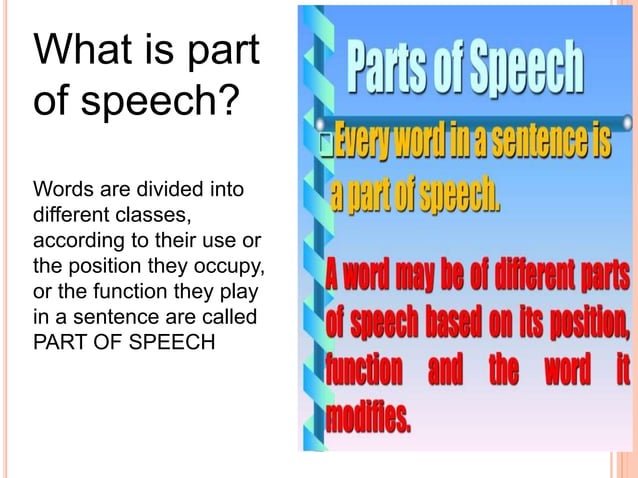 What is part of speech?

Words are divided into different classes, according to their use or the position they occupy, or the function they play in a sentence are called PART OF SPEECH

Parts of Speech

□Every word in a sentence is a part of speech.

A word may be of different parts of speech based on its position, function and the word it modifies.